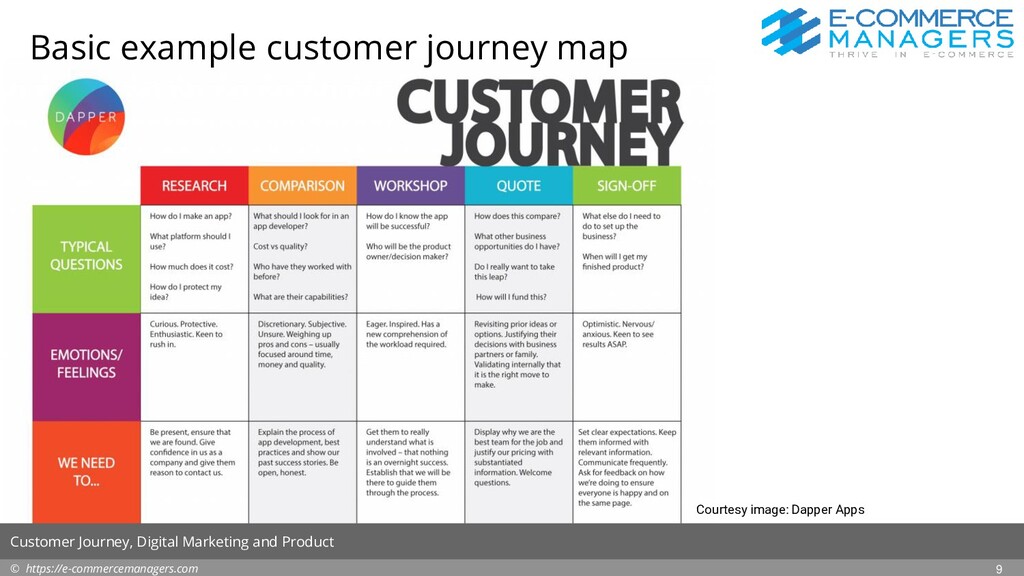 Basic example customer journey map

E-COMMERCE MANAGERS
THRIVE IN E-COMMERCE

DAPPER

CUSTOMER JOURNEY

| | RESEARCH | COMPARISON | WORKSHOP | QUOTE | SIGN-OFF |
|---|---|---|---|---|---|
| TYPICAL QUESTIONS | How do I make an app? What platform should I use? How much does it cost? How do I protect my idea? | What should I look for in an app developer? Cost vs quality? Who have they worked with before? What are their capabilities? | How do I know the app will be successful? Who will be the product owner/decision maker? | How does this compare? What other business opportunities do I have? Do I really want to take this leap? How will I fund this? | What else do I need to do to set up the business? When will I get my finished product? |
| EMOTIONS/ FEELINGS | Curious. Protective. Enthusiastic. Keen to rush in. | Discretionary. Subjective. Unsure. Weighing up pros and cons – usually focused around time, money and quality. | Eager. Inspired. Has a new comprehension of the workload required. | Revisiting prior ideas or options. Justifying their decisions with business partners or family. Validating internally that it is the right move to make. | Optimistic. Nervous/ anxious. Keen to see results ASAP. |
| WE NEED TO... | Be present, ensure that we are found. Give confidence in us as a company and give them reason to contact us. | Explain the process of app development, best practices and show our past success stories. Be open, honest. | Get them to really understand what is involved – that nothing is an overnight success. Establish that we will be there to guide them through the process. | Display why we are the best team for the job and justify our pricing with substantiated information. Welcome questions. | Set clear expectations. Keep them informed with relevant information. Communicate frequently. Ask for feedback on how we're doing to ensure everyone is happy and on the same page. |

Courtesy image: Dapper Apps

Customer Journey, Digital Marketing and Product

© https://e-commercemanagers.com 9